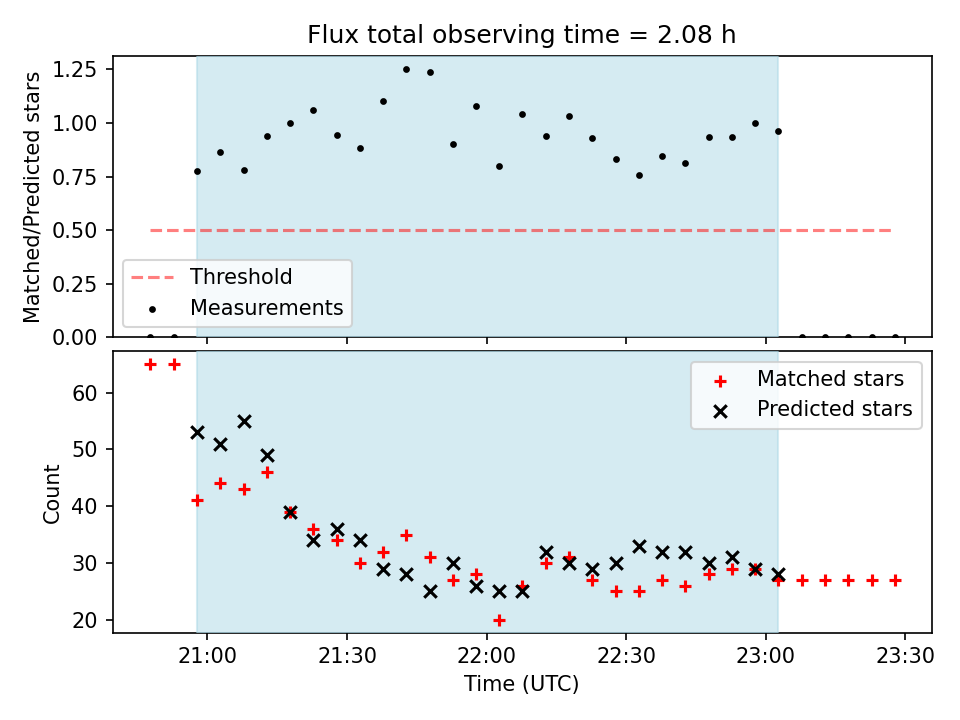 Flux total observing time = 2.08 h

Matched/Predicted stars

1.25
1.00
0.75
0.50
0.25
0.00

Threshold
Measurements

Count

60
50
40
30
20

Matched stars
Predicted stars

21:00
21:30
22:00
22:30
23:00
23:30

Time (UTC)